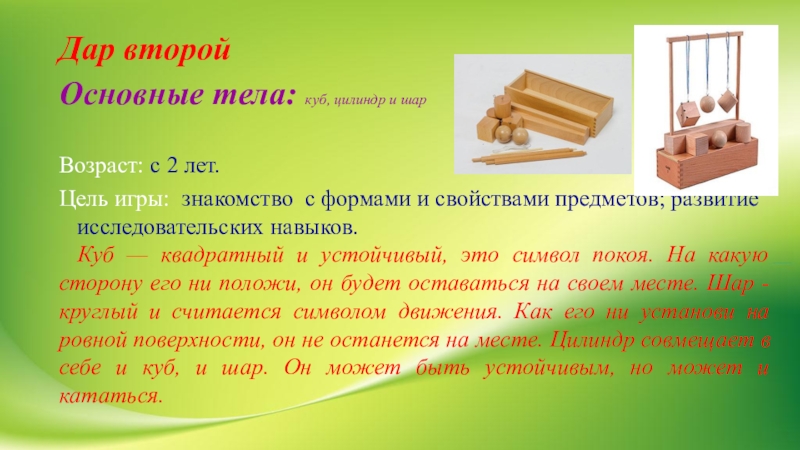 Дар второй

Основные тела: куб, цилиндр и шар

Возраст: с 2 лет.

Цель игры: знакомство с формами и свойствами предметов; развитие исследовательских навыков.

Куб — квадратный и устойчивый, это символ покоя. На какую сторону его ни положи, он будет оставаться на своем месте. Шар - круглый и считается символом движения. Как его ни установи на ровной поверхности, он не останется на месте. Цилиндр совмещает в себе и куб, и шар. Он может быть устойчивым, но может и кататься.